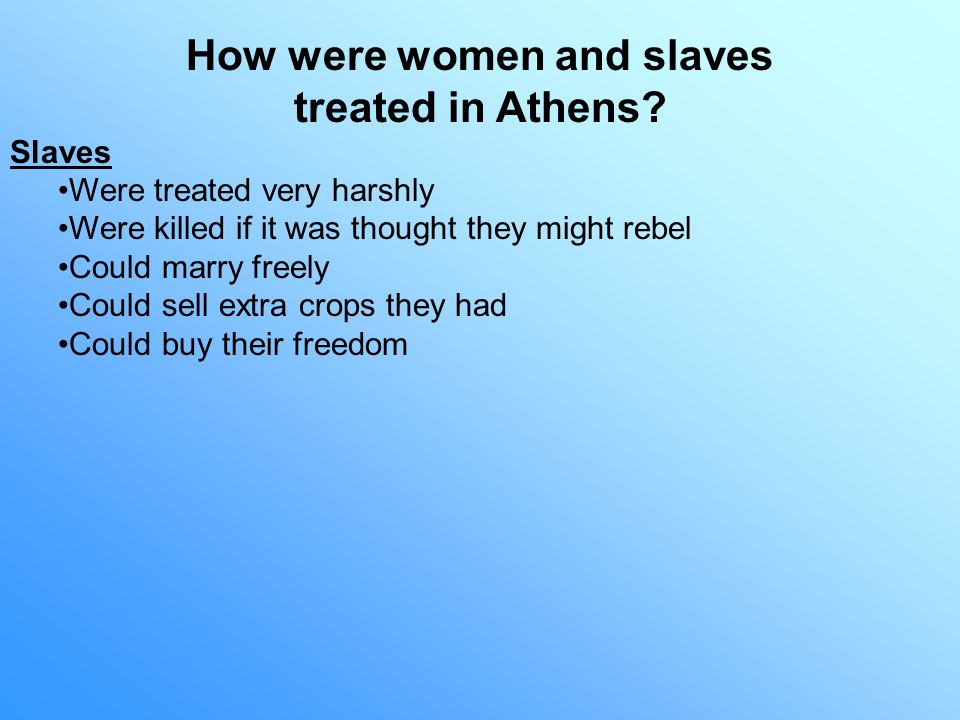 How were women and slaves treated in Athens?

Slaves

•Were treated very harshly
•Were killed if it was thought they might rebel
•Could marry freely
•Could sell extra crops they had
•Could buy their freedom